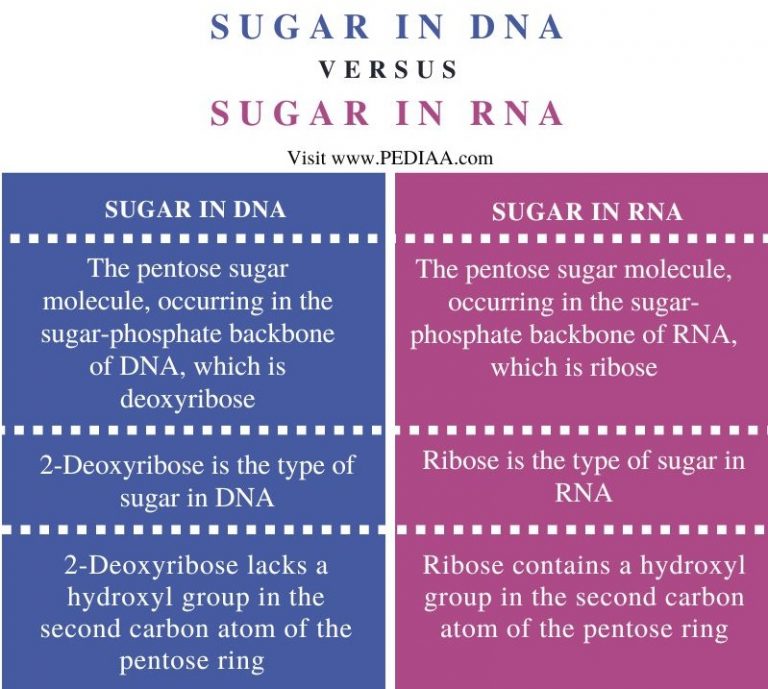 SUGAR IN DNA
VERSUS
SUGAR IN RNA

Visit www.PEDIAA.com

| SUGAR IN DNA | SUGAR IN RNA |
|---|---|
| The pentose sugar molecule, occurring in the sugar-phosphate backbone of DNA, which is deoxyribose | The pentose sugar molecule, occurring in the sugar-phosphate backbone of RNA, which is ribose |
| 2-Deoxyribose is the type of sugar in DNA | Ribose is the type of sugar in RNA |
| 2-Deoxyribose lacks a hydroxyl group in the second carbon atom of the pentose ring | Ribose contains a hydroxyl group in the second carbon atom of the pentose ring |